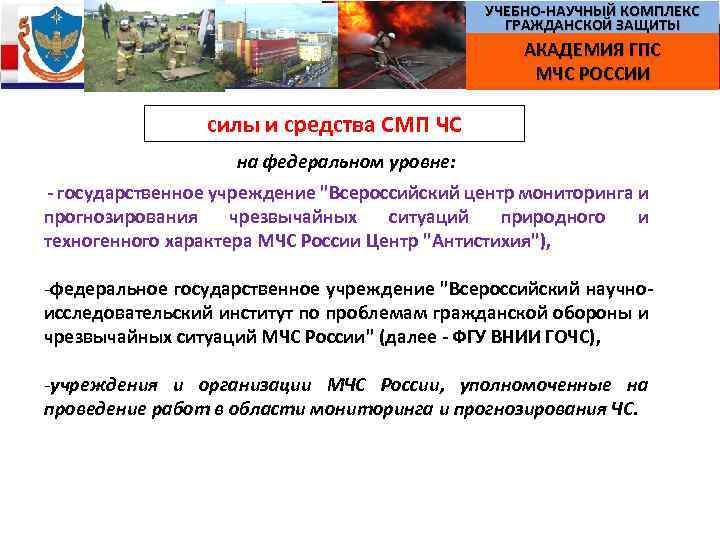 УЧЕБНО-НАУЧНЫЙ КОМПЛЕКС ГРАЖДАНСКОЙ ЗАЩИТЫ

АКАДЕМИЯ ГПС МЧС РОССИИ

силы и средства СМП ЧС

на федеральном уровне:

- государственное учреждение "Всероссийский центр мониторинга и прогнозирования чрезвычайных ситуаций природного и техногенного характера МЧС России Центр "Антистихия"),

-федеральное государственное учреждение "Всероссийский научно-исследовательский институт по проблемам гражданской обороны и чрезвычайных ситуаций МЧС России" (далее - ФГУ ВНИИ ГОЧС),

-учреждения и организации МЧС России, уполномоченные на проведение работ в области мониторинга и прогнозирования ЧС.